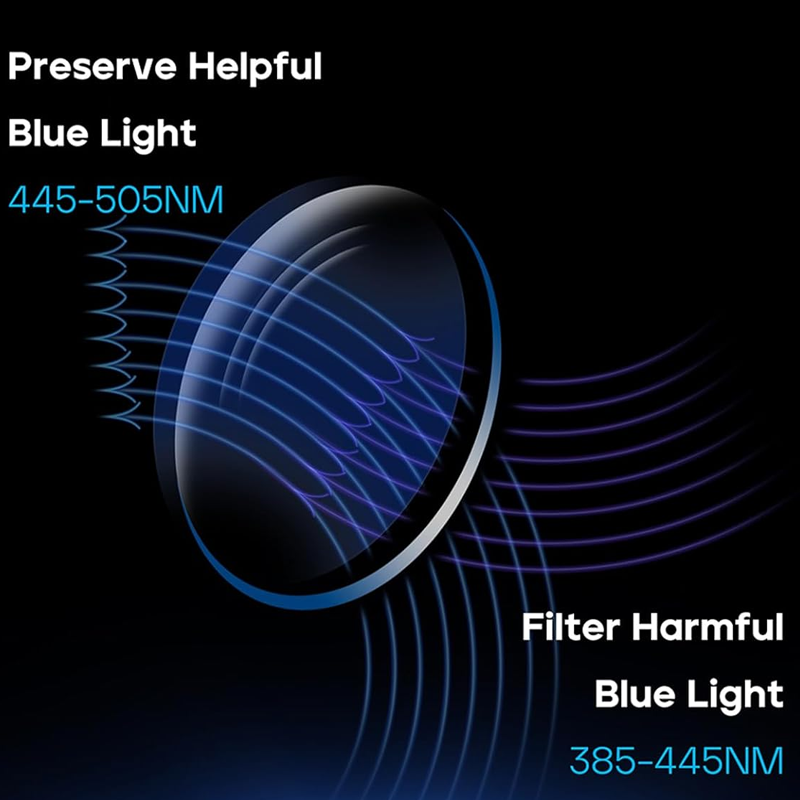 Preserve Helpful
Blue Light
445-505NM

Filter Harmful
Blue Light
385-445NM